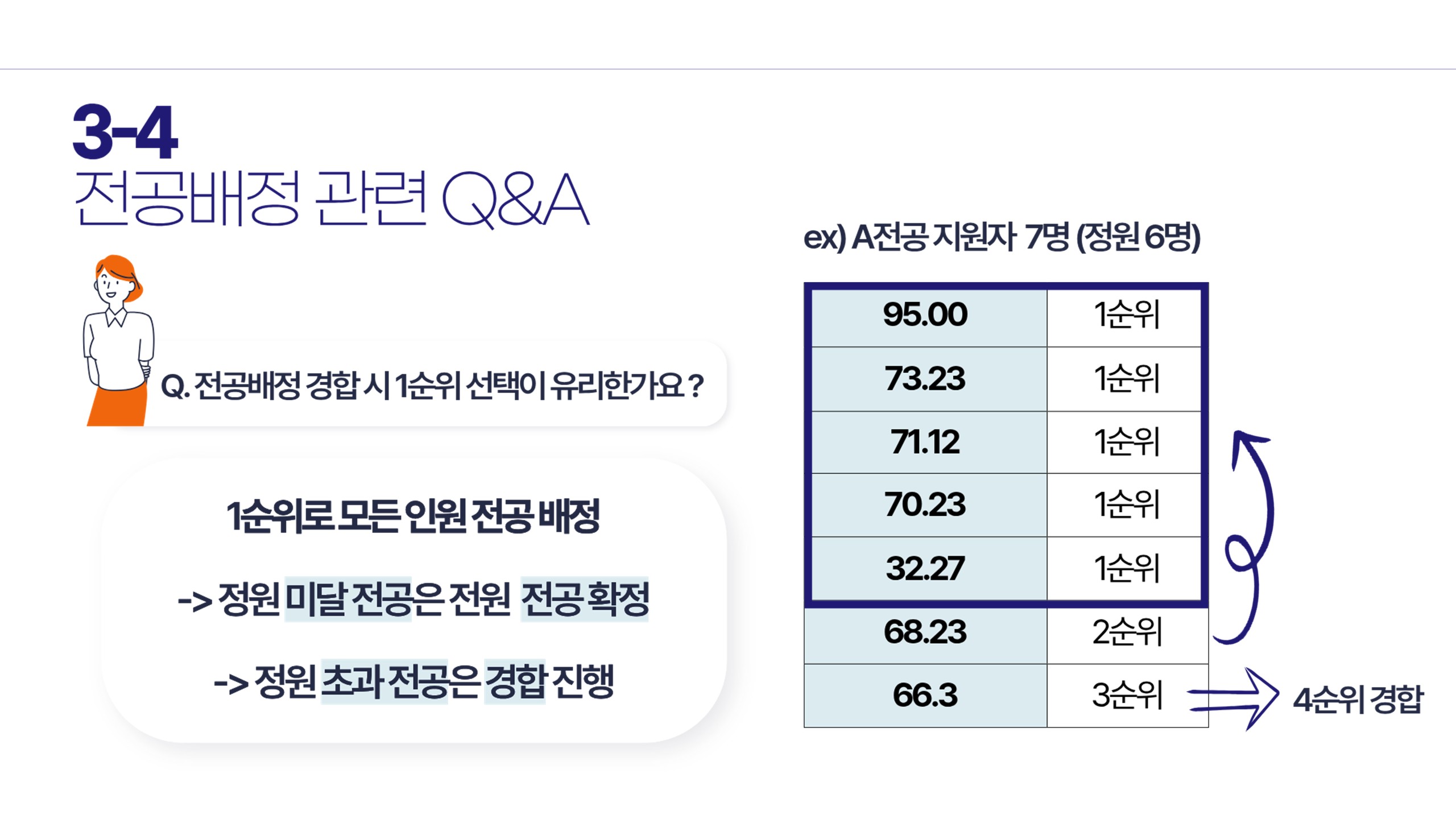 3-4
전공배정 관련 Q&A

Q. 전공배정 경합 시 1순위 선택이 유리한가요?

1순위로 모든 인원 전공 배정

-> 정원 미달 전공은 전원 전공 확정

-> 정원 초과 전공은 경합 진행

ex) A전공 지원자 7명 (정원 6명)

| 95.00 | 1순위 |
|---|---|
| 73.23 | 1순위 |
| 71.12 | 1순위 |
| 70.23 | 1순위 |
| 32.27 | 1순위 |
| 68.23 | 2순위 |
| 66.3 | 3순위 |

4순위 경합